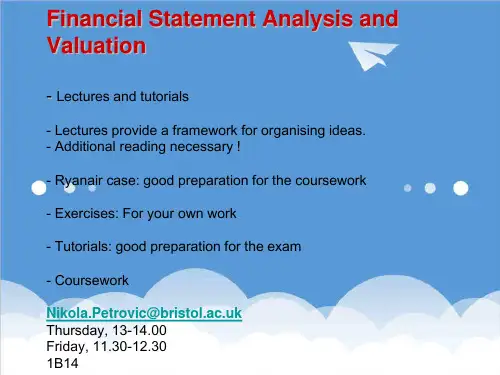 Financial Statement Analysis and Valuation

- Lectures and tutorials

- Lectures provide a framework for organising ideas.
- Additional reading necessary !

- Ryanair case: good preparation for the coursework

- Exercises: For your own work

- Tutorials: good preparation for the exam

- Coursework

Nikola.Petrovic@bristol.ac.uk
Thursday, 13-14.00
Friday, 11.30-12.30
1B14